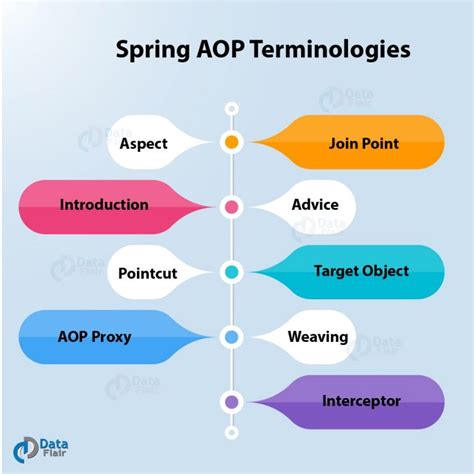 Spring AOP Terminologies

Aspect

Join Point

Introduction

Advice

Pointcut

Target Object

AOP Proxy

Weaving

Interceptor

Data Flair